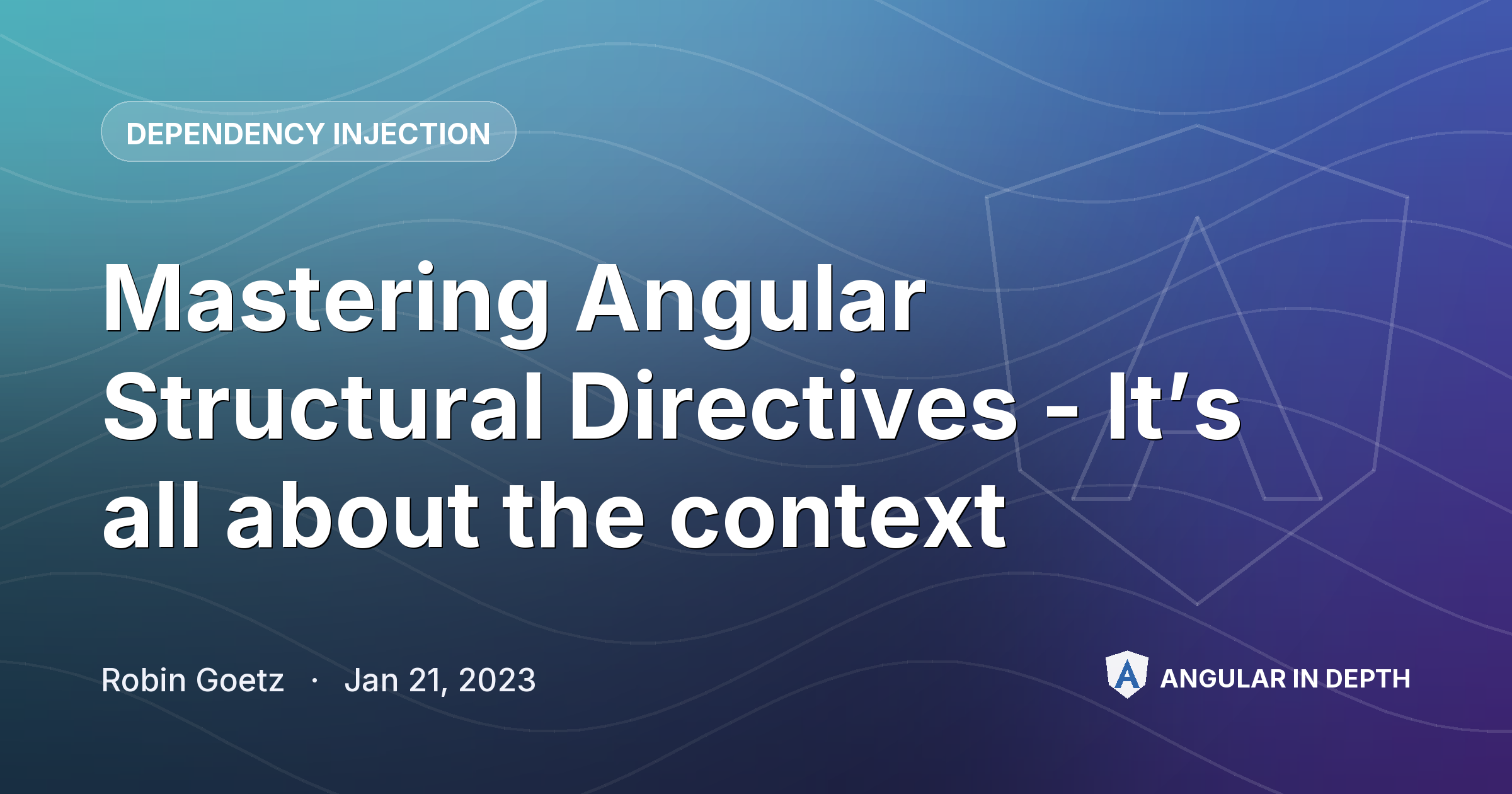 DEPENDENCY INJECTION

Mastering Angular Structural Directives - It's all about the context

Robin Goetz · Jan 21, 2023

ANGULAR IN DEPTH